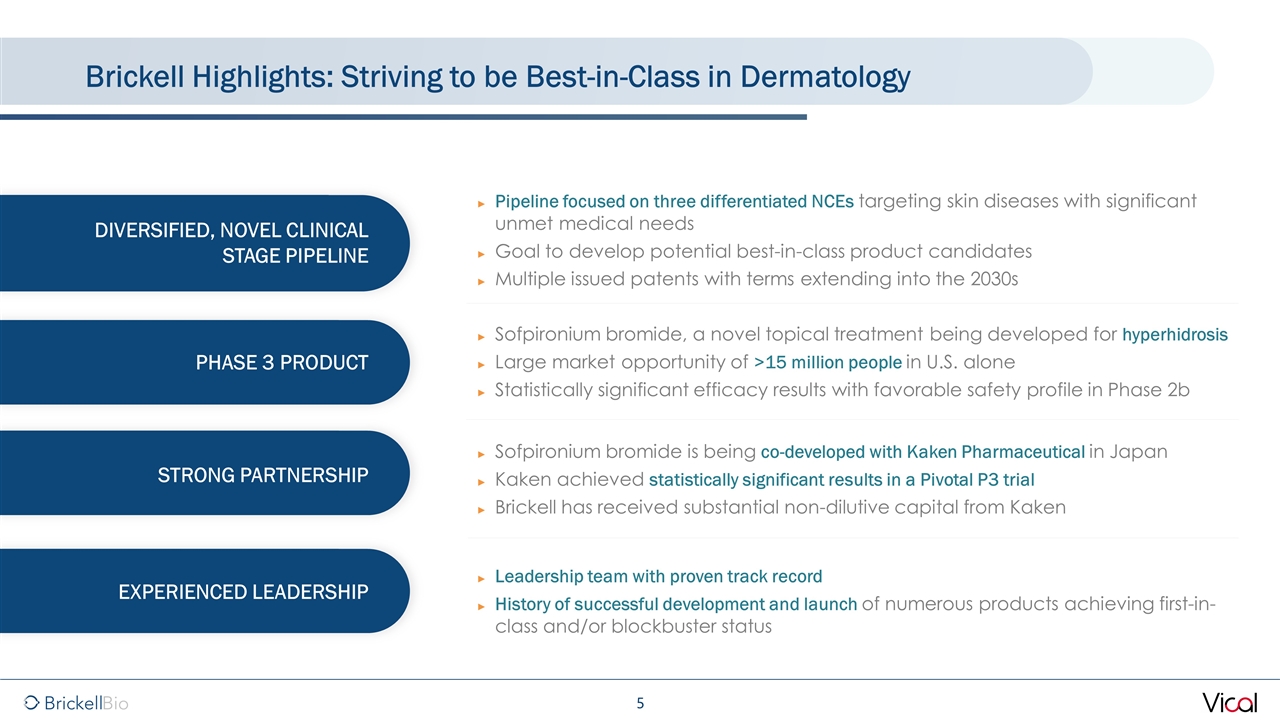 Brickell Highlights: Striving to be Best-in-Class in Dermatology

DIVERSIFIED, NOVEL CLINICAL STAGE PIPELINE

► Pipeline focused on three differentiated NCEs targeting skin diseases with significant unmet medical needs
► Goal to develop potential best-in-class product candidates
► Multiple issued patents with terms extending into the 2030s

PHASE 3 PRODUCT

► Sofpironium bromide, a novel topical treatment being developed for hyperhidrosis
► Large market opportunity of >15 million people in U.S. alone
► Statistically significant efficacy results with favorable safety profile in Phase 2b

STRONG PARTNERSHIP

► Sofpironium bromide is being co-developed with Kaken Pharmaceutical in Japan
► Kaken achieved statistically significant results in a Pivotal P3 trial
► Brickell has received substantial non-dilutive capital from Kaken

EXPERIENCED LEADERSHIP

► Leadership team with proven track record
► History of successful development and launch of numerous products achieving first-in-class and/or blockbuster status

BrickellBio

5

Vical